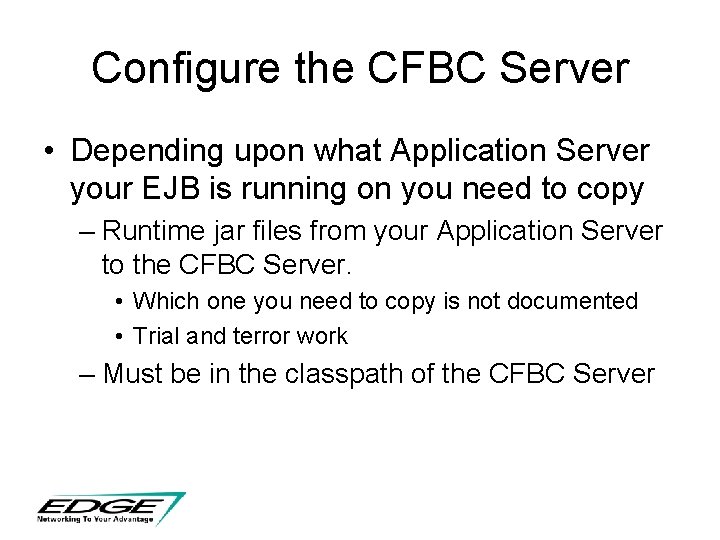 Configure the CFBC Server

• Depending upon what Application Server your EJB is running on you need to copy

– Runtime jar files from your Application Server to the CFBC Server.

• Which one you need to copy is not documented

• Trial and terror work

– Must be in the classpath of the CFBC Server

EDGE
Networking To Your Advantage